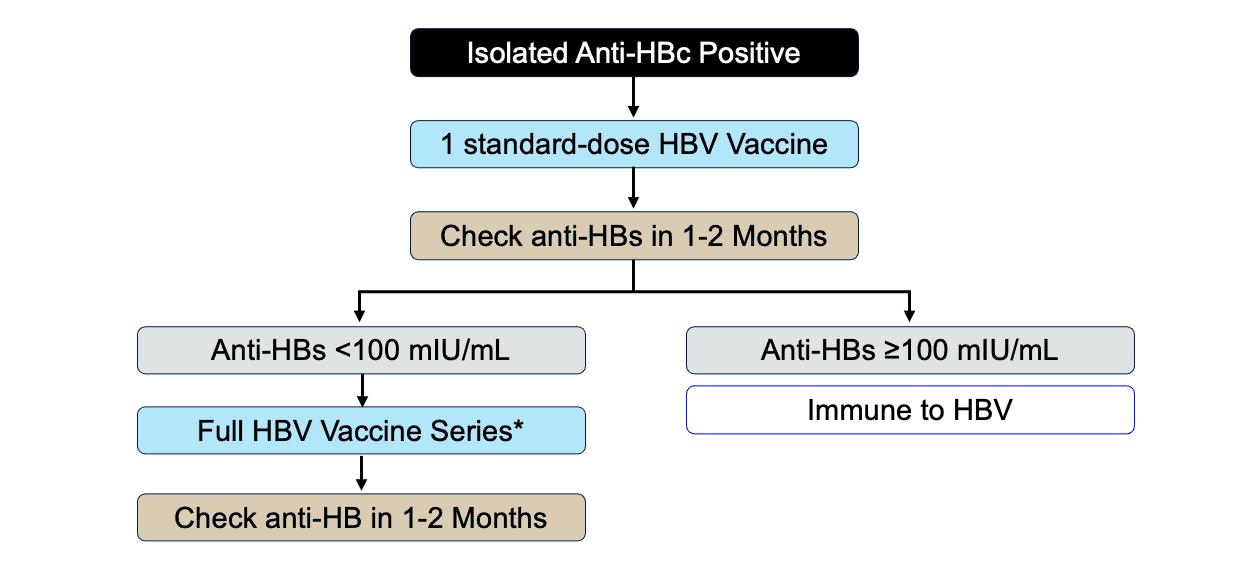 Isolated Anti-HBc Positive

1 standard-dose HBV Vaccine

Check anti-HBs in 1-2 Months

Anti-HBs <100 mIU/mL

Full HBV Vaccine Series*

Check anti-HB in 1-2 Months

Anti-HBs ≥100 mIU/mL

Immune to HBV